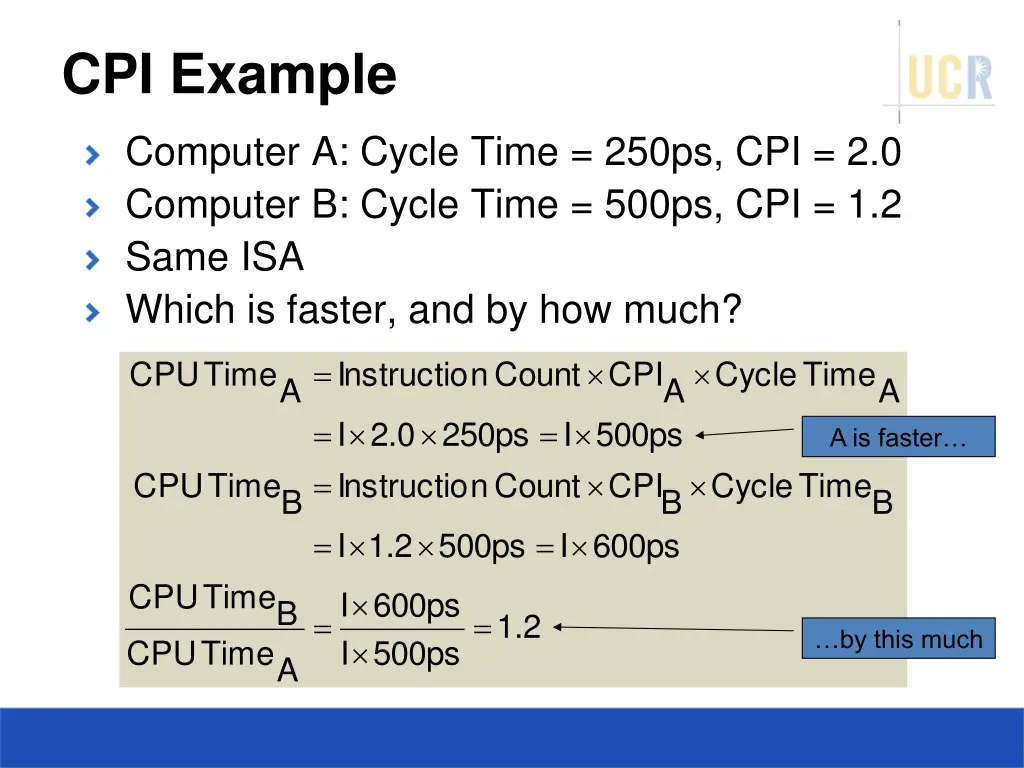 CPI Example

UCR

Computer A: Cycle Time = 250ps, CPI = 2.0

Computer B: Cycle Time = 500ps, CPI = 1.2

Same ISA

Which is faster, and by how much?

$\text{CPU Time}_A = \text{Instruction Count} \times \text{CPI}_A \times \text{Cycle Time}_A$

$= I \times 2.0 \times 250\text{ps} = I \times 500\text{ps}$

A is faster…

$\text{CPU Time}_B = \text{Instruction Count} \times \text{CPI}_B \times \text{Cycle Time}_B$

$= I \times 1.2 \times 500\text{ps} = I \times 600\text{ps}$

$\frac{\text{CPU Time}_B}{\text{CPU Time}_A} = \frac{I \times 600\text{ps}}{I \times 500\text{ps}} = 1.2$

…by this much